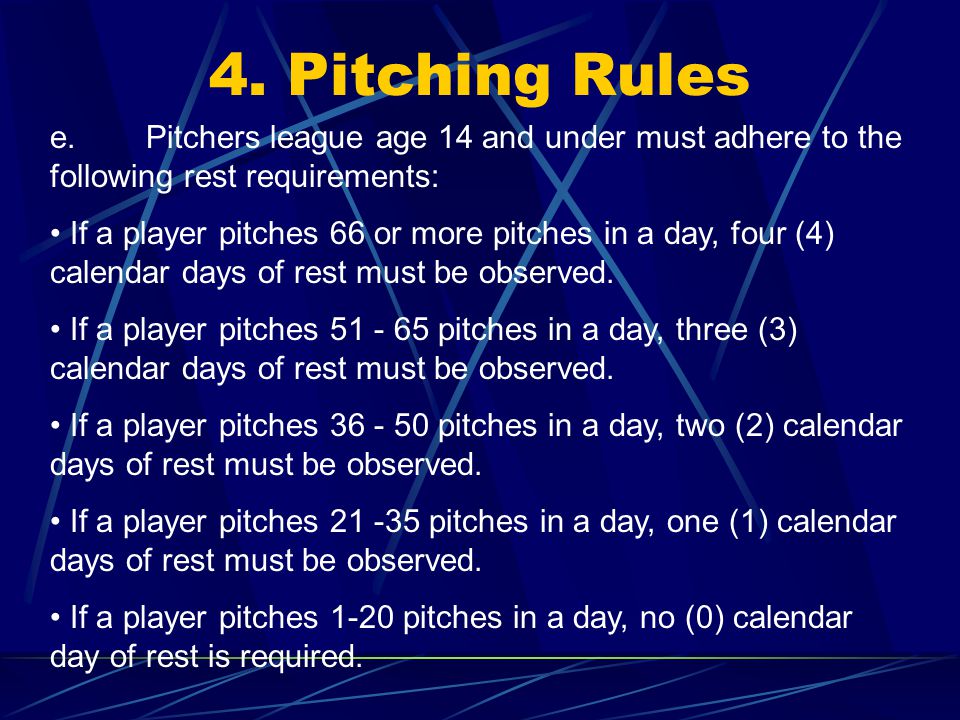 4. Pitching Rules

e. Pitchers league age 14 and under must adhere to the following rest requirements:

• If a player pitches 66 or more pitches in a day, four (4) calendar days of rest must be observed.

• If a player pitches 51 - 65 pitches in a day, three (3) calendar days of rest must be observed.

• If a player pitches 36 - 50 pitches in a day, two (2) calendar days of rest must be observed.

• If a player pitches 21 -35 pitches in a day, one (1) calendar days of rest must be observed.

• If a player pitches 1-20 pitches in a day, no (0) calendar day of rest is required.